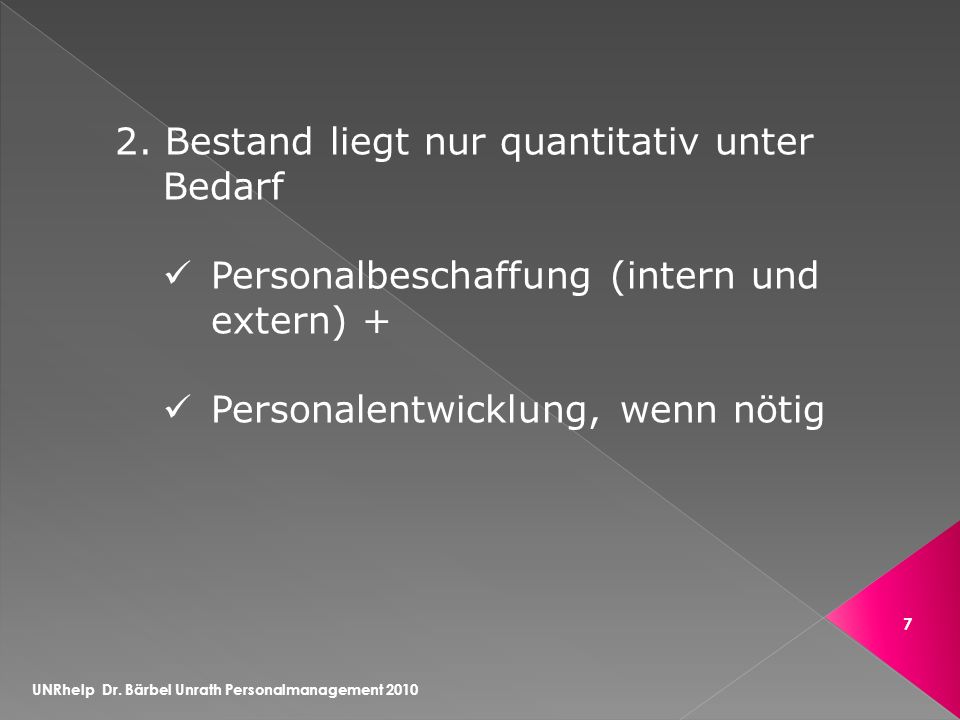 2. Bestand liegt nur quantitativ unter Bedarf

✓ Personalbeschaffung (intern und extern) +

✓ Personalentwicklung, wenn nötig

7

UNRhelp Dr. Bärbel Unrath Personalmanagement 2010